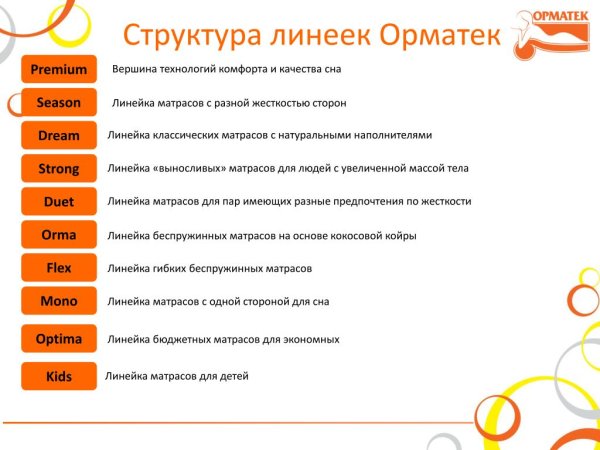 Структура линеек Орматек

ОРМАТЕК

Premium Вершина технологий комфорта и качества сна

Season Линейка матрасов с разной жесткостью сторон

Dream Линейка классических матрасов с натуральными наполнителями

Strong Линейка «выносливых» матрасов для людей с увеличенной массой тела

Duet Линейка матрасов для пар имеющих разные предпочтения по жесткости

Orma Линейка беспружинных матрасов на основе кокосовой койры

Flex Линейка гибких беспружинных матрасов

Mono Линейка матрасов с одной стороной для сна

Optima Линейка бюджетных матрасов для экономных

Kids Линейка матрасов для детей